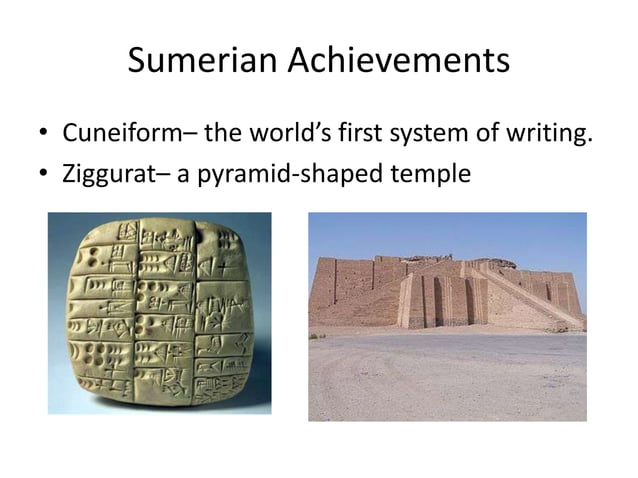 Sumerian Achievements

• Cuneiform– the world's first system of writing.
• Ziggurat– a pyramid-shaped temple